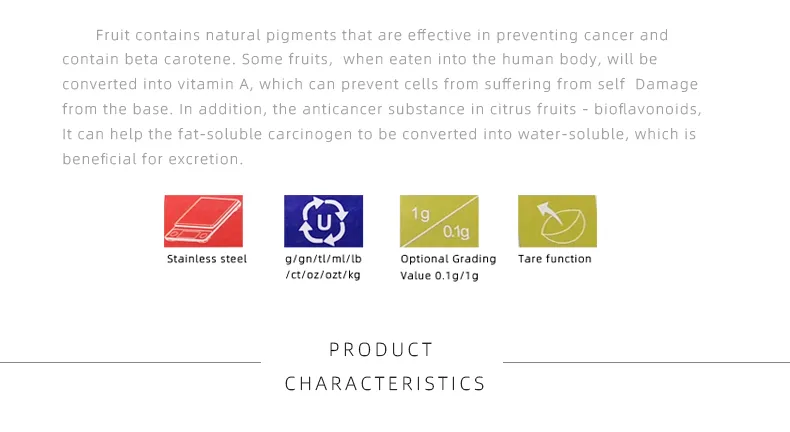 Fruit contains natural pigments that are effective in preventing cancer and contain beta carotene. Some fruits,  when eaten into the human body, will be converted into vitamin A, which can prevent cells from suffering from self  Damage from the base. In addition, the anticancer substance in citrus fruits - bioflavonoids, It can help the fat-soluble carcinogen to be converted into water-soluble, which is beneficial for excretion.

Stainless steel

U

g/gn/tl/ml/lb /ct/oz/ozt/kg

1g

0.1g

Optional Grading Value 0.1g/1g

Tare function

PRODUCT CHARACTERISTICS